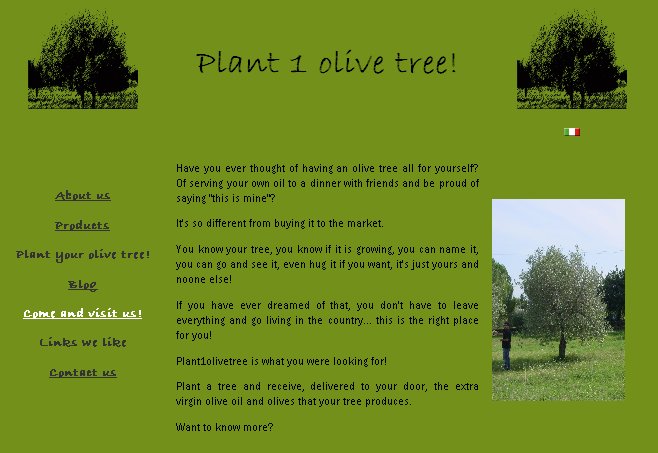 Plant 1 olive tree!

About us

Products

Plant your olive tree!

Blog

Come and visit us!

Links we like

Contact us

Have you ever thought of having an olive tree all for yourself? Of serving your own oil to a dinner with friends and be proud of saying "this is mine"?

It's so different from buying it to the market.

You know your tree, you know if it is growing, you can name it, you can go and see it, even hug it if you want, it's just yours and noone else!

If you have ever dreamed of that, you don't have to leave everything and go living in the country... this is the right place for you!

Plant1olivetree is what you were looking for!

Plant a tree and receive, delivered to your door, the extra virgin olive oil and olives that your tree produces.

Want to know more?